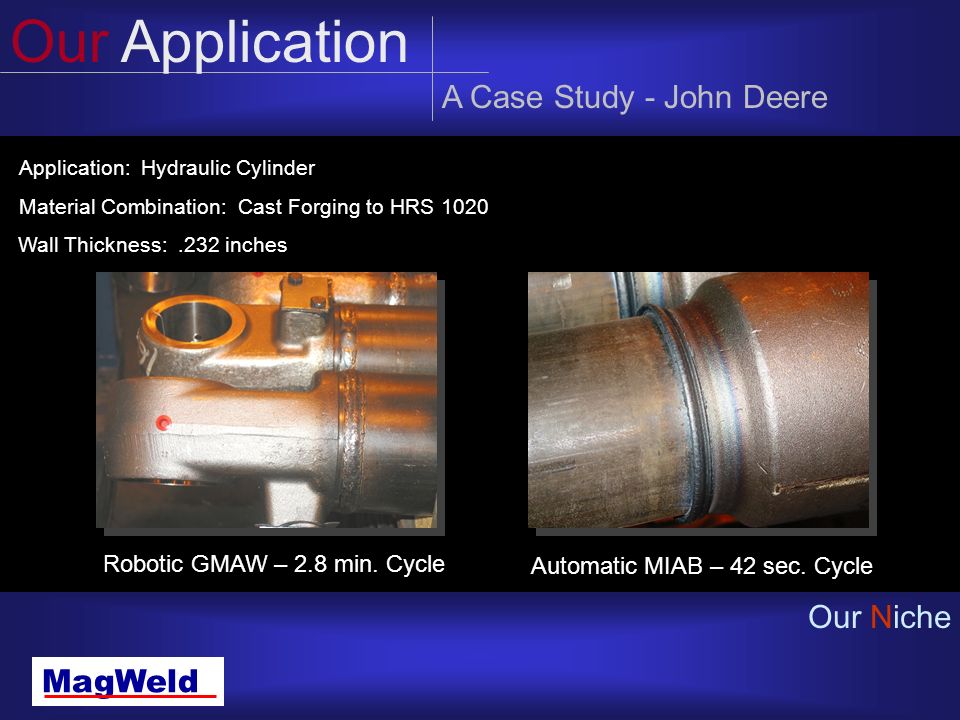 Our Application

A Case Study - John Deere

Application: Hydraulic Cylinder

Material Combination: Cast Forging to HRS 1020

Wall Thickness: .232 inches

Robotic GMAW – 2.8 min. Cycle

Automatic MIAB – 42 sec. Cycle

Our Niche

MagWeld